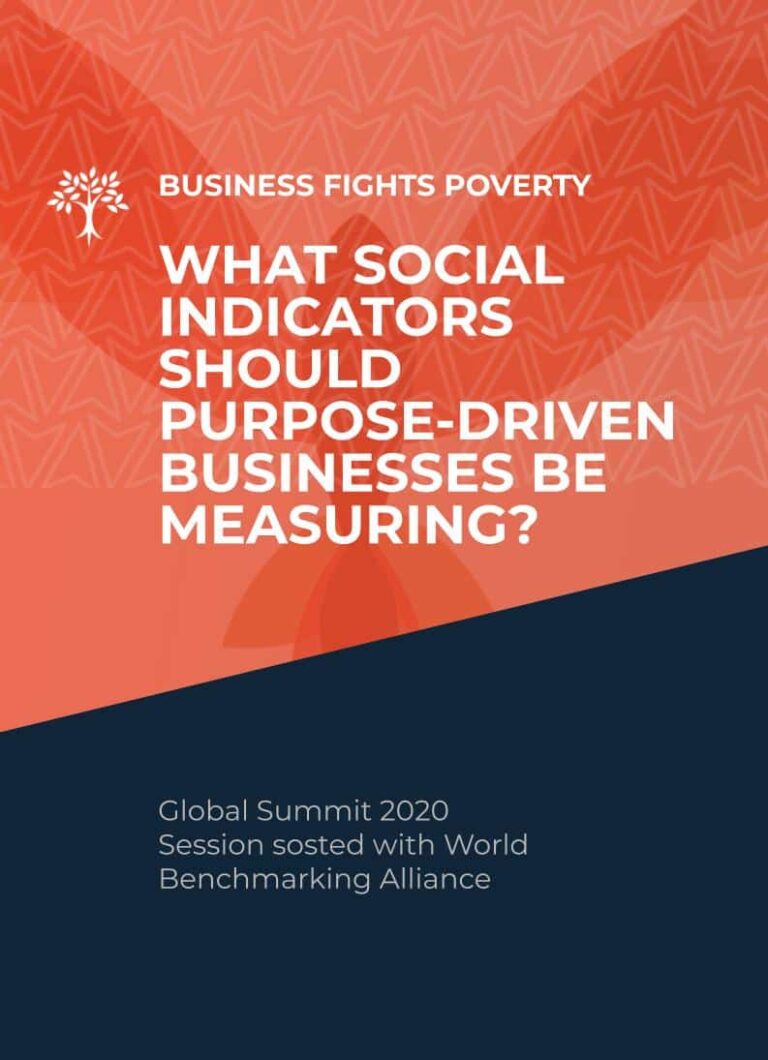 BUSINESS FIGHTS POVERTY

WHAT SOCIAL INDICATORS SHOULD PURPOSE-DRIVEN BUSINESSES BE MEASURING?

Global Summit 2020
Session sosted with World Benchmarking Alliance